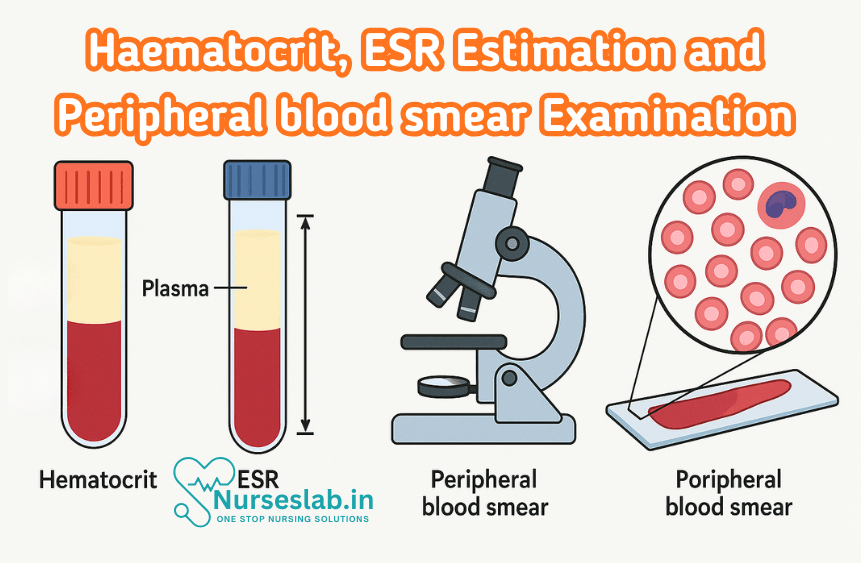 Haematocrit, ESR Estimation and Peripheral blood smear Examination

Plasma

Hematocrit

ESR

Nurseslab.in
ONE STOP NURSING SOLUTIONS

Peripheral blood smear

Poripheral blood smear